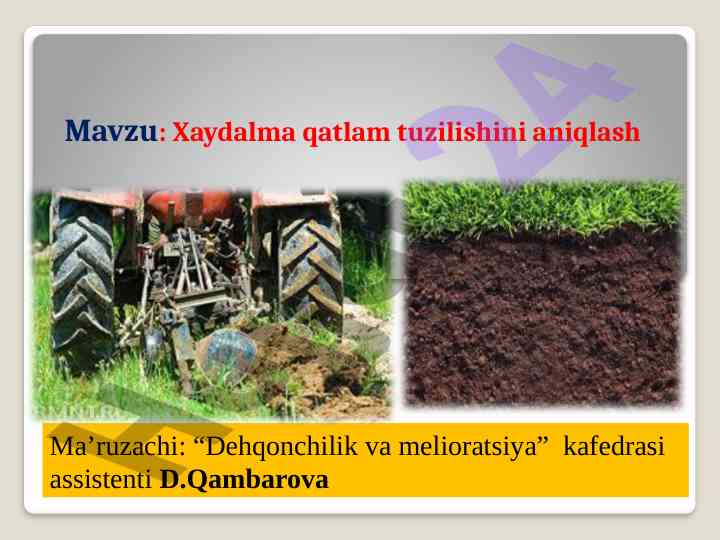 Mavzu: Xaydalma qatlam tuzilishini aniqlash

Ma’ruzachi: “Dehqonchilik va melioratsiya” kafedrasi assistenti D.Qambarova